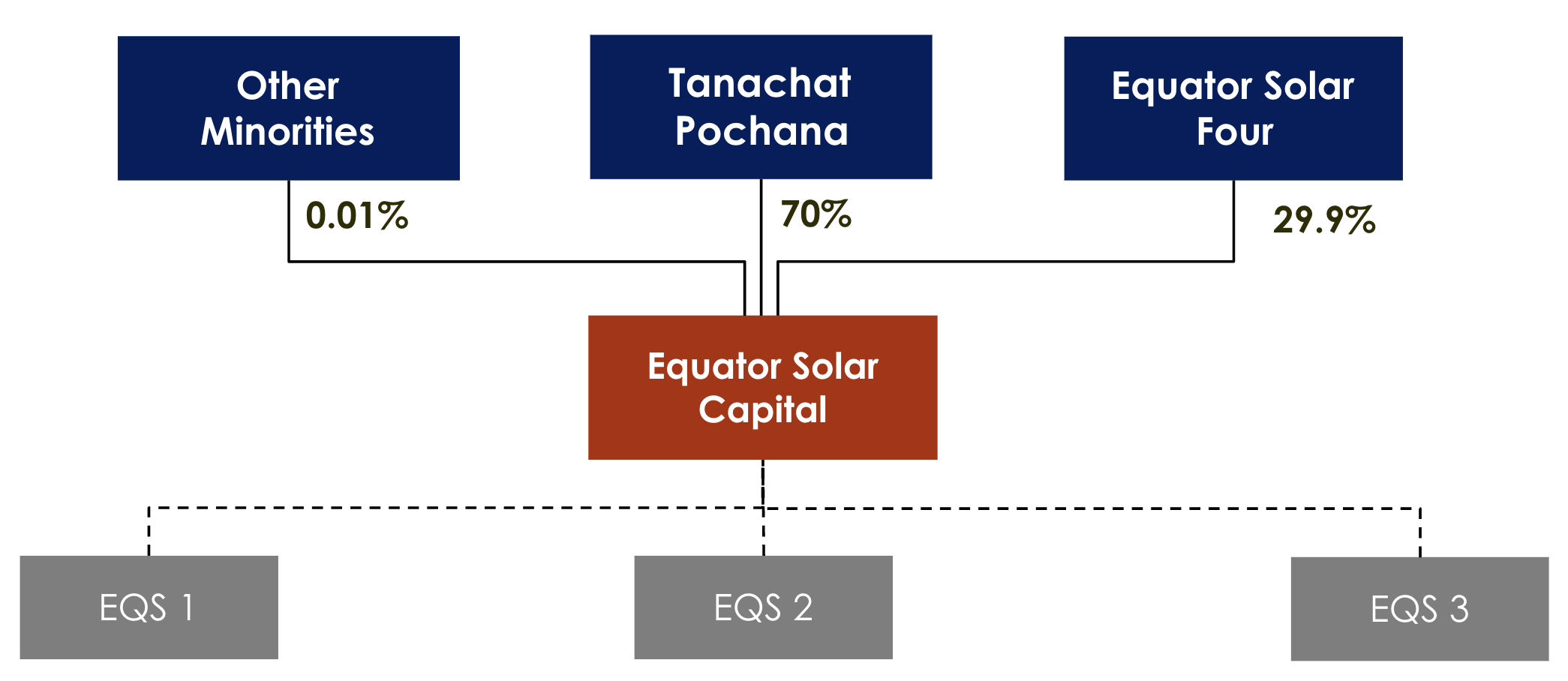 Other Minorities

Tanachat Pochana

Equator Solar Four

0.01%

70%

29.9%

Equator Solar Capital

EQS 1

EQS 2

EQS 3